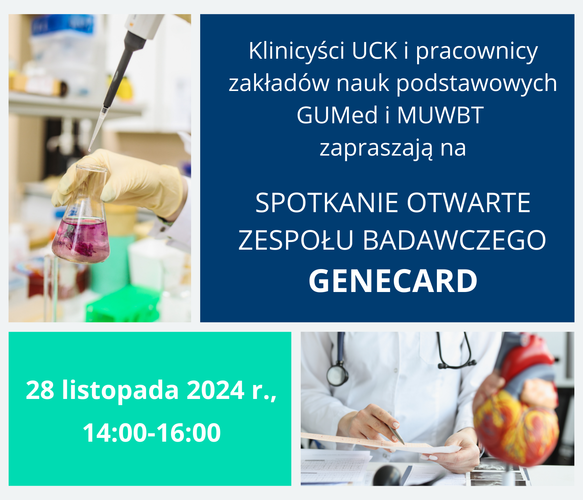 Klinicyści UCK i pracownicy zakładów nauk podstawowych GUMed i MUWBT zapraszają na

SPOTKANIE OTWARTE ZESPOŁU BADAWCZEGO
GENECARD

28 listopada 2024 r.,
14:00-16:00